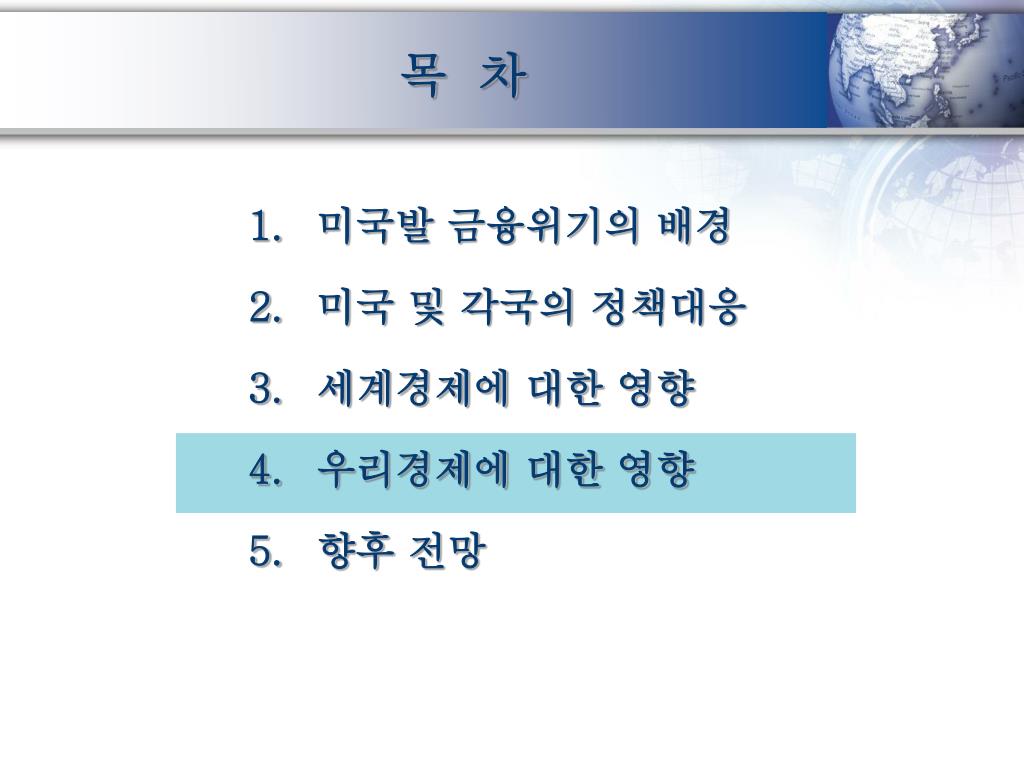 목 차

1. 미국발 금융위기의 배경
2. 미국 및 각국의 정책대응
3. 세계경제에 대한 영향
4. 우리경제에 대한 영향
5. 향후 전망